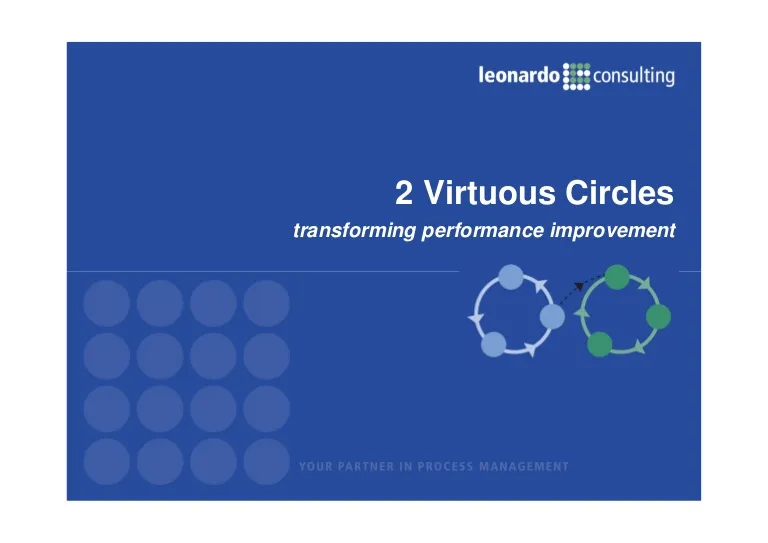 leonardo consulting

2 Virtuous Circles

transforming performance improvement

YOUR PARTNER IN PROCESS MANAGEMENT